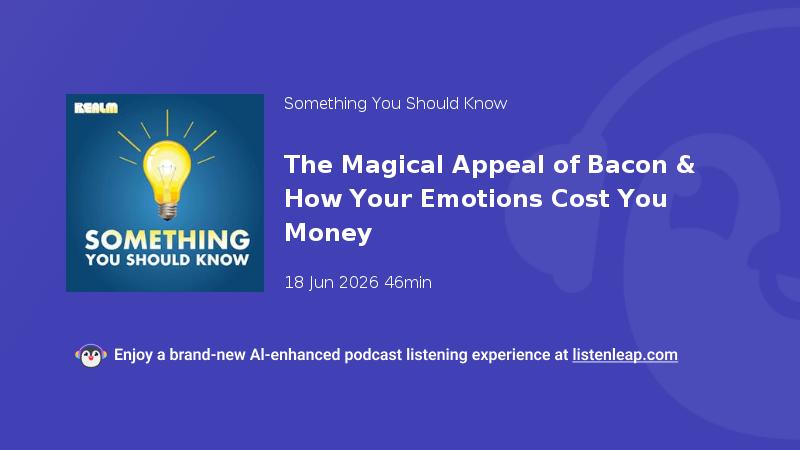 REALM

SOMETHING YOU SHOULD KNOW

Something You Should Know

The Magical Appeal of Bacon & How Your Emotions Cost You Money

18 Jun 2026 46min

Enjoy a brand-new AI-enhanced podcast listening experience at listenleap.com